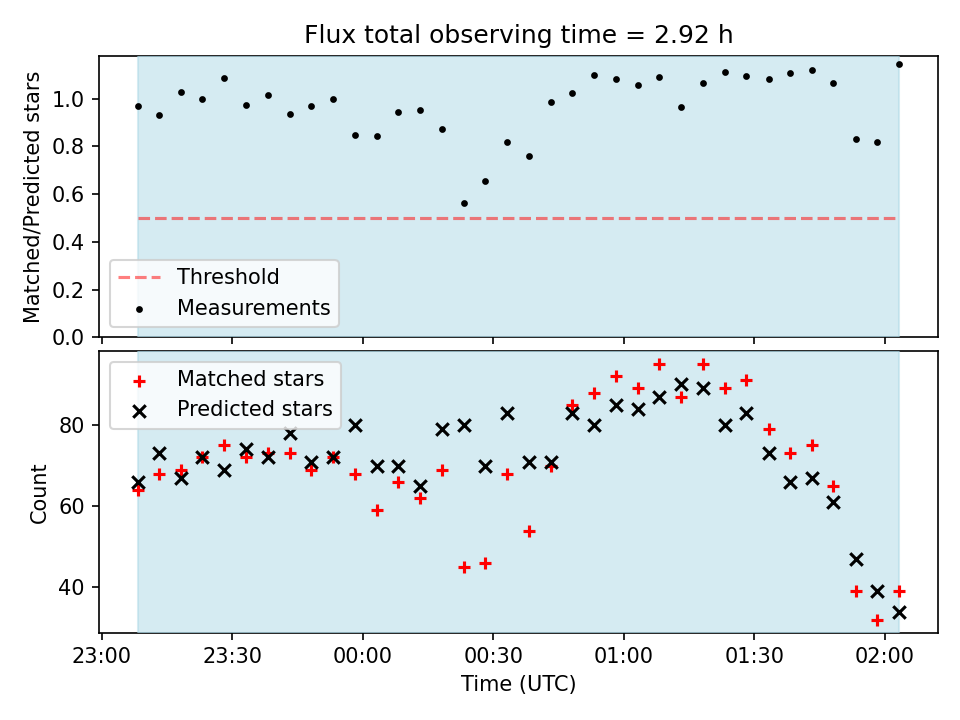 Flux total observing time = 2.92 h

Matched/Predicted stars

1.0
0.8
0.6
0.4
0.2
0.0

Threshold
Measurements

Matched stars
Predicted stars

Count

80
60
40

23:00
23:30
00:00
00:30
01:00
01:30
02:00

Time (UTC)